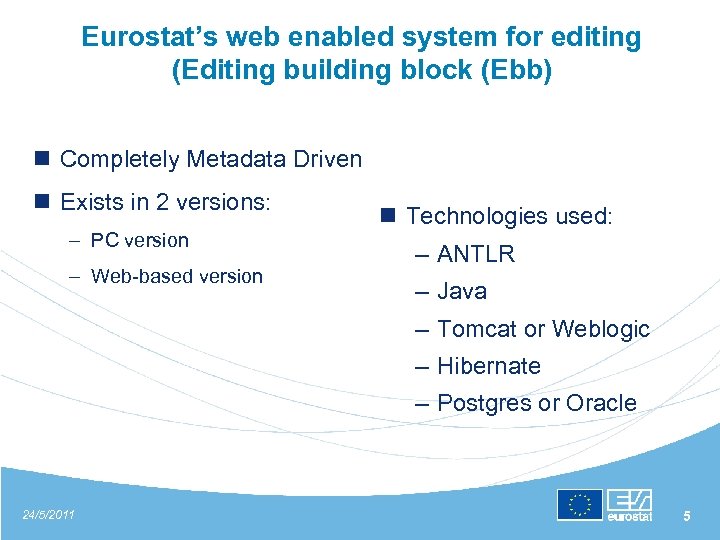 Eurostat's web enabled system for editing (Editing building block (Ebb)

Completely Metadata Driven

Exists in 2 versions:

– PC version

– Web-based version

Technologies used:

– ANTLR

– Java

– Tomcat or Weblogic

– Hibernate

– Postgres or Oracle

24/5/2011

eurostat

5